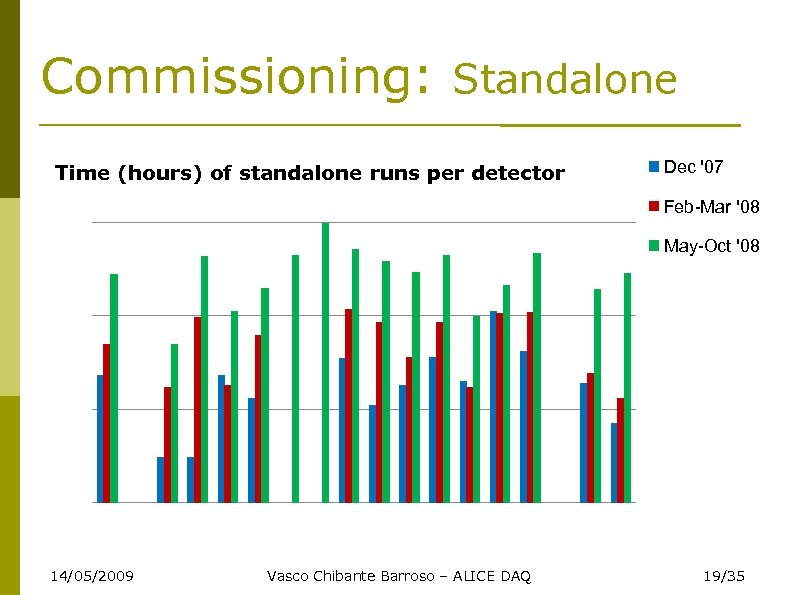 Commissioning: Standalone

Time (hours) of standalone runs per detector

Dec '07
Feb-Mar '08
May-Oct '08

14/05/2009 Vasco Chibante Barroso – ALICE DAQ 19/35